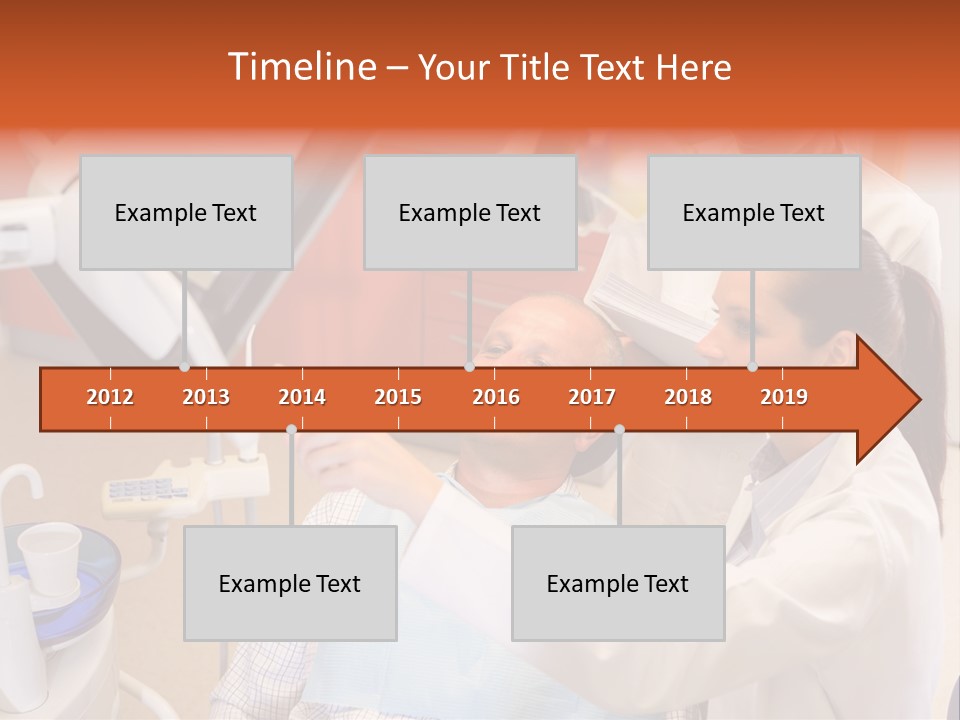 Timeline – Your Title Text Here

Example Text

Example Text

Example Text

2012 2013 2014 2015 2016 2017 2018 2019

Example Text

Example Text